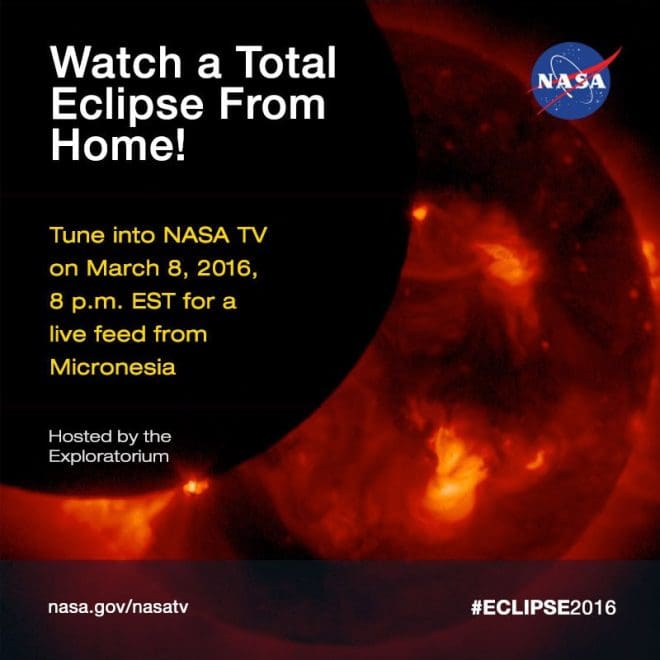 Watch a Total Eclipse From Home!

NASA

Tune into NASA TV on March 8, 2016, 8 p.m. EST for a live feed from Micronesia

Hosted by the Exploratorium

nasa.gov/nasatv

#ECLIPSE2016